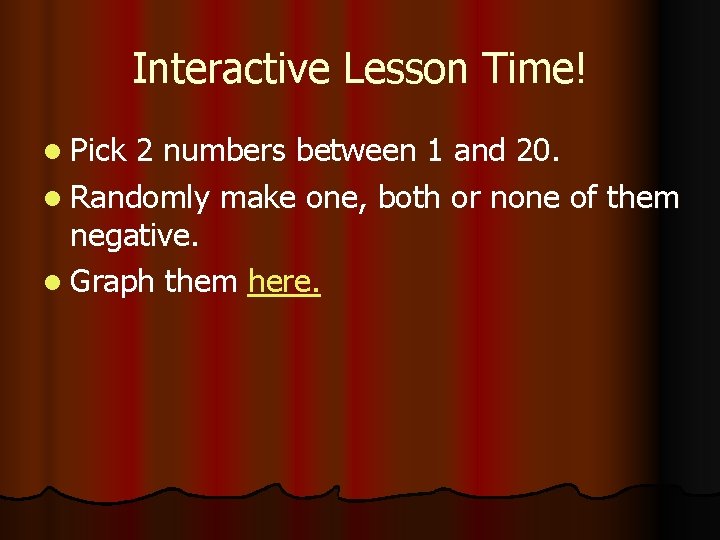 Interactive Lesson Time!

- Pick 2 numbers between 1 and 20.
- Randomly make one, both or none of them negative.
- Graph them here.